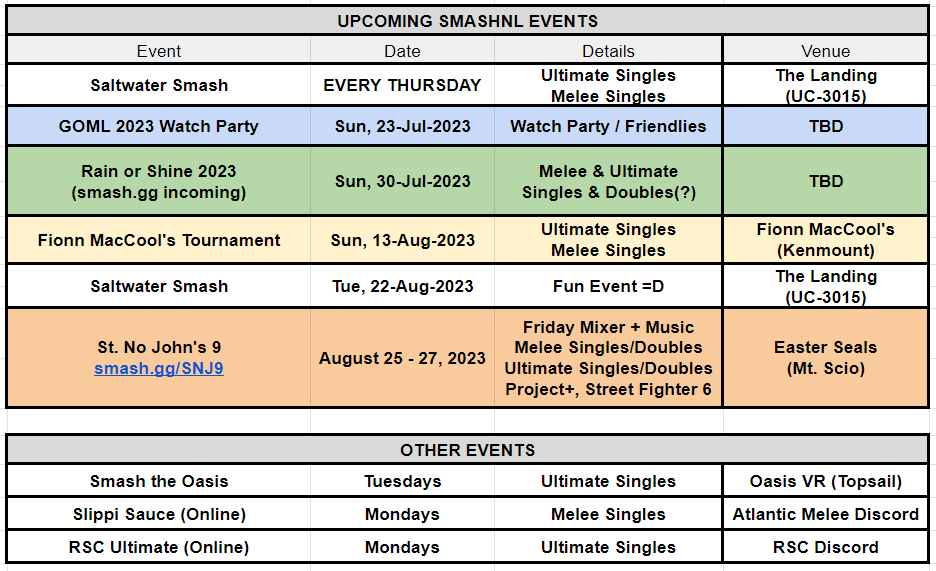 UPCOMING SMASHNL EVENTS

| Event | Date | Details | Venue |
|---|---|---|---|
| Saltwater Smash | EVERY THURSDAY | Ultimate Singles Melee Singles | The Landing (UC-3015) |
| GOML 2023 Watch Party | Sun, 23-Jul-2023 | Watch Party / Friendlies | TBD |
| Rain or Shine 2023 (smash.gg incoming) | Sun, 30-Jul-2023 | Melee & Ultimate Singles & Doubles(?) | TBD |
| Fionn MacCool's Tournament | Sun, 13-Aug-2023 | Ultimate Singles Melee Singles | Fionn MacCool's (Kenmount) |
| Saltwater Smash | Tue, 22-Aug-2023 | Fun Event =D | The Landing (UC-3015) |
| St. No John's 9 smash.gg/SNJ9 | August 25 - 27, 2023 | Friday Mixer + Music Melee Singles/Doubles Ultimate Singles/Doubles Project+, Street Fighter 6 | Easter Seals (Mt. Scio) |

OTHER EVENTS

| | | | |
|---|---|---|---|
| Smash the Oasis | Tuesdays | Ultimate Singles | Oasis VR (Topsail) |
| Slippi Sauce (Online) | Mondays | Melee Singles | Atlantic Melee Discord |
| RSC Ultimate (Online) | Mondays | Ultimate Singles | RSC Discord |